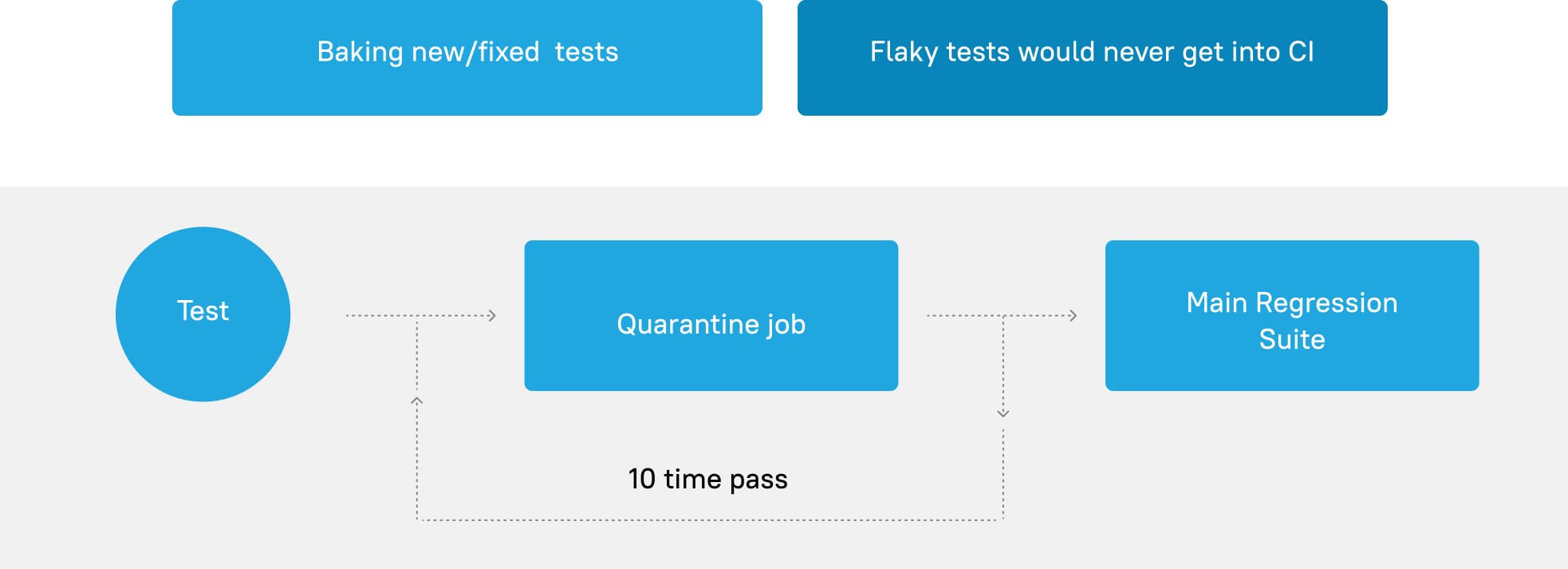 Baking new/fixed tests

Flaky tests would never get into CI

Test

Quarantine job

Main Regression Suite

10 time pass